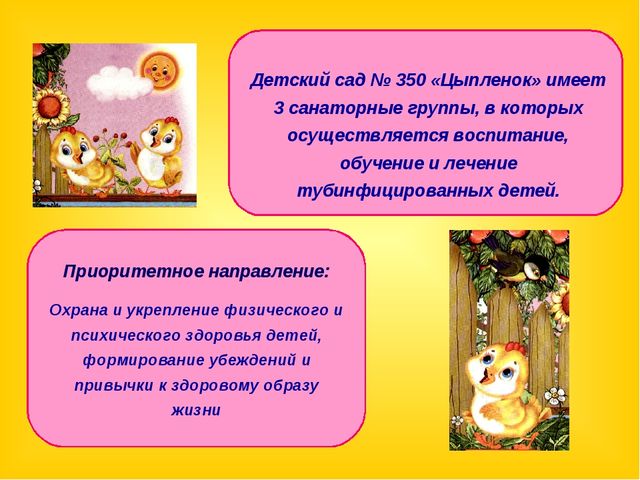 Детский сад № 350 «Цыпленок» имеет 3 санаторные группы, в которых осуществляется воспитание, обучение и лечение тубинфицированных детей.

Приоритетное направление:

Охрана и укрепление физического и психического здоровья детей, формирование убеждений и привычки к здоровому образу жизни